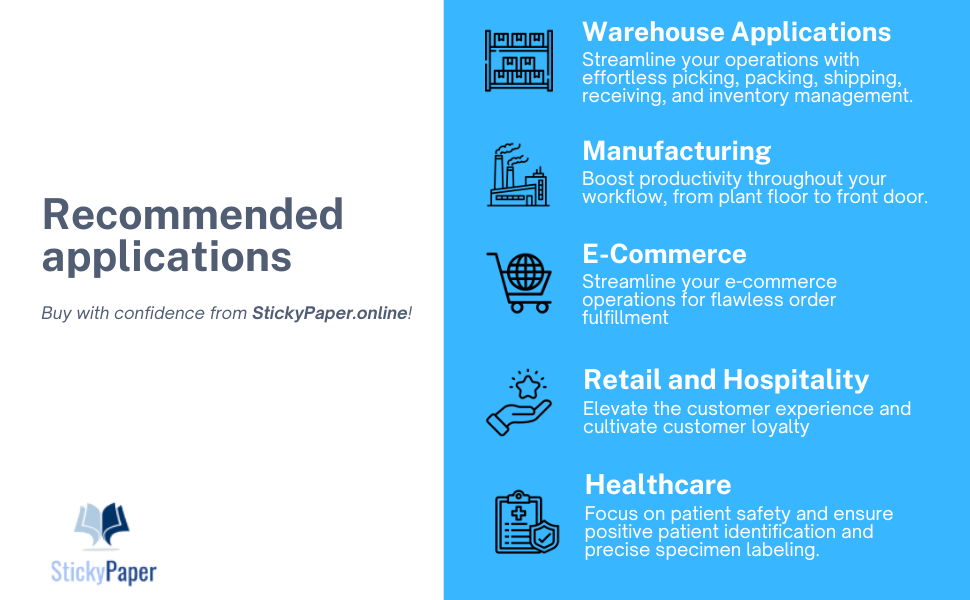 Recommended applications

Buy with confidence from StickyPaper.online!

StickyPaper

Warehouse Applications
Streamline your operations with effortless picking, packing, shipping, receiving, and inventory management.

Manufacturing
Boost productivity throughout your workflow, from plant floor to front door.

E-Commerce
Streamline your e-commerce operations for flawless order fulfillment

Retail and Hospitality
Elevate the customer experience and cultivate customer loyalty

Healthcare
Focus on patient safety and ensure positive patient identification and precise specimen labeling.